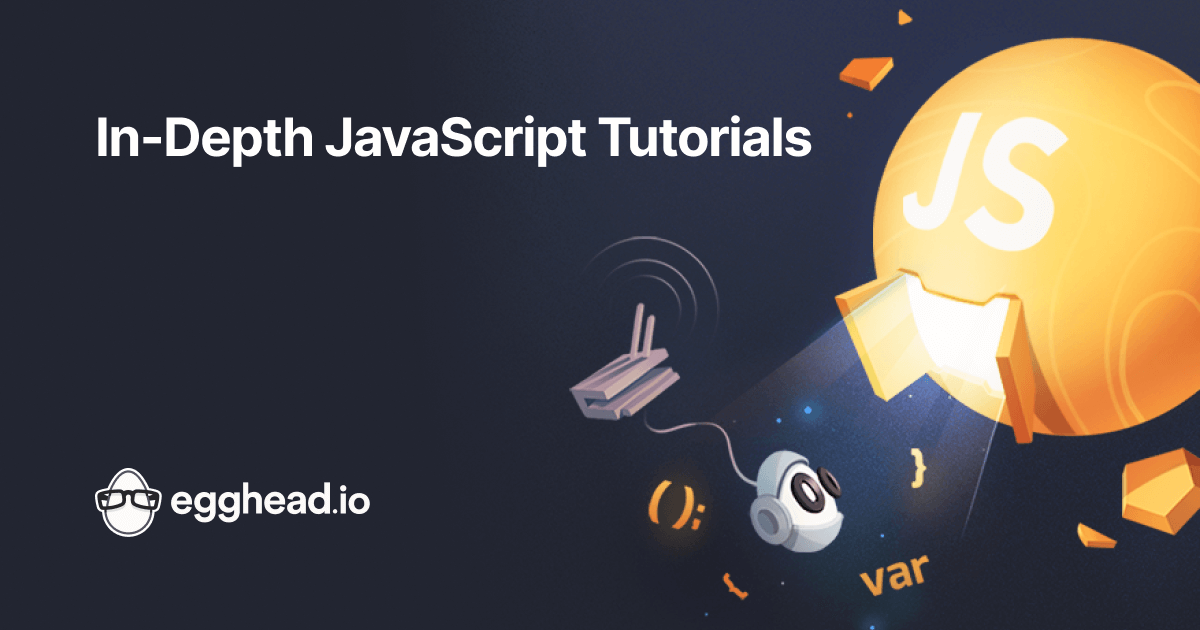 In-Depth JavaScript Tutorials

JS

egghead.io

();

}

{

var